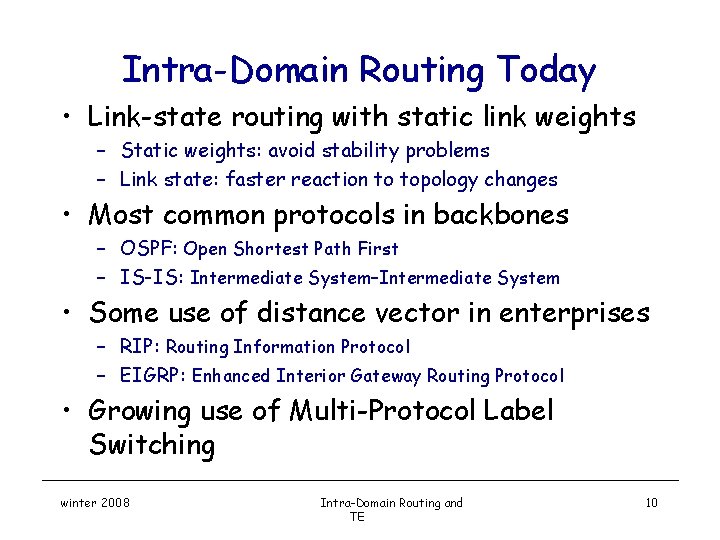 Intra-Domain Routing Today

• Link-state routing with static link weights
 – Static weights: avoid stability problems
 – Link state: faster reaction to topology changes
• Most common protocols in backbones
 – OSPF: Open Shortest Path First
 – IS-IS: Intermediate System–Intermediate System
• Some use of distance vector in enterprises
 – RIP: Routing Information Protocol
 – EIGRP: Enhanced Interior Gateway Routing Protocol
• Growing use of Multi-Protocol Label Switching

winter 2008

Intra-Domain Routing and TE

10